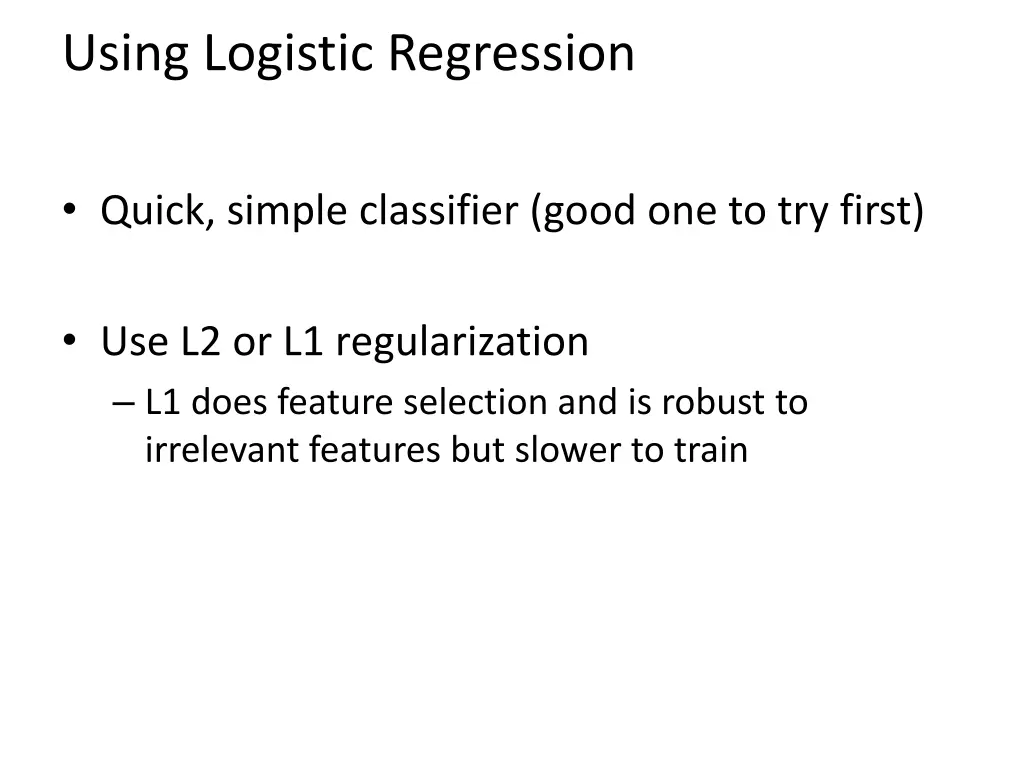 Using Logistic Regression

• Quick, simple classifier (good one to try first)

• Use L2 or L1 regularization
– L1 does feature selection and is robust to irrelevant features but slower to train